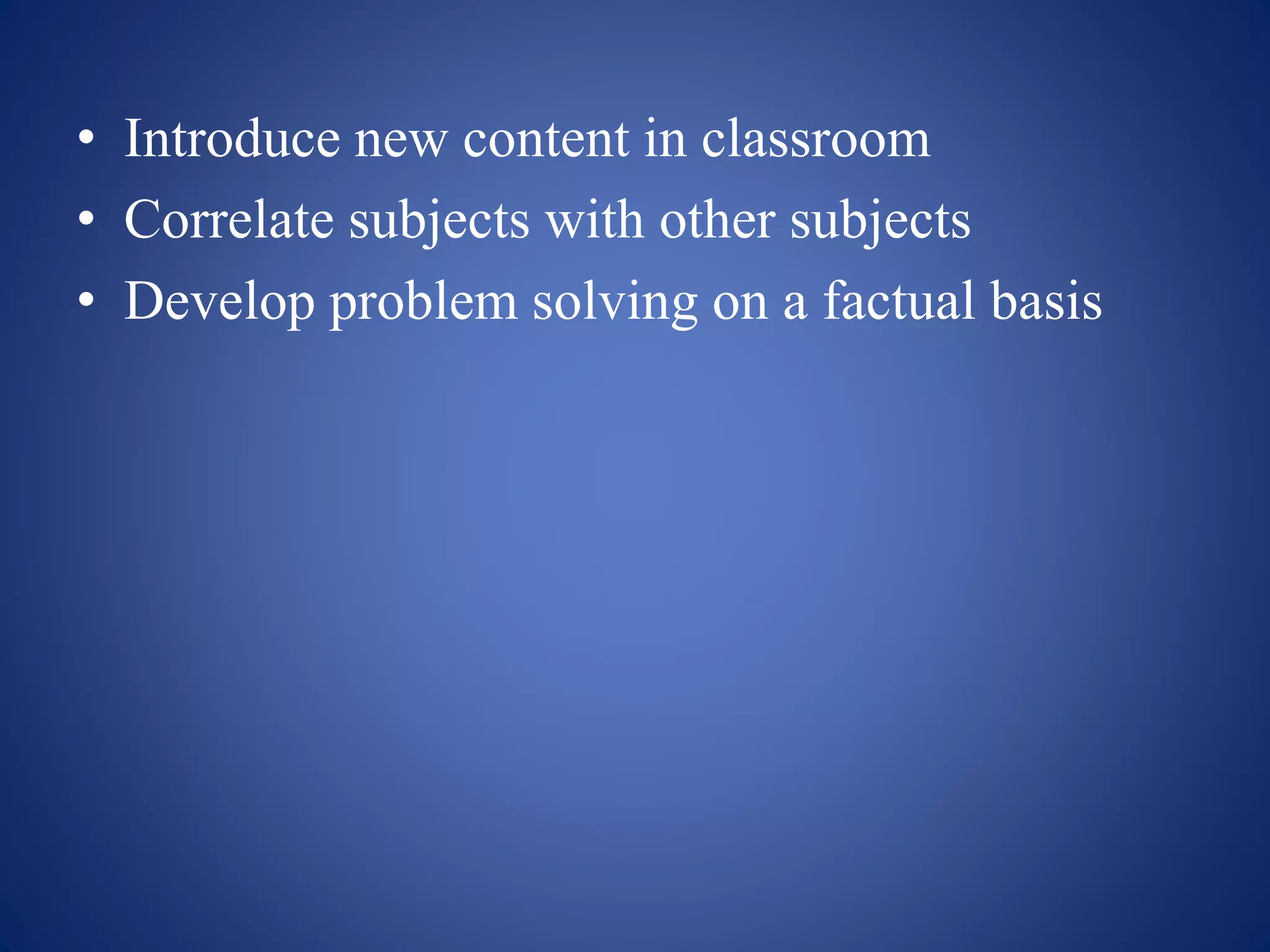 • Introduce new content in classroom
• Correlate subjects with other subjects
• Develop problem solving on a factual basis